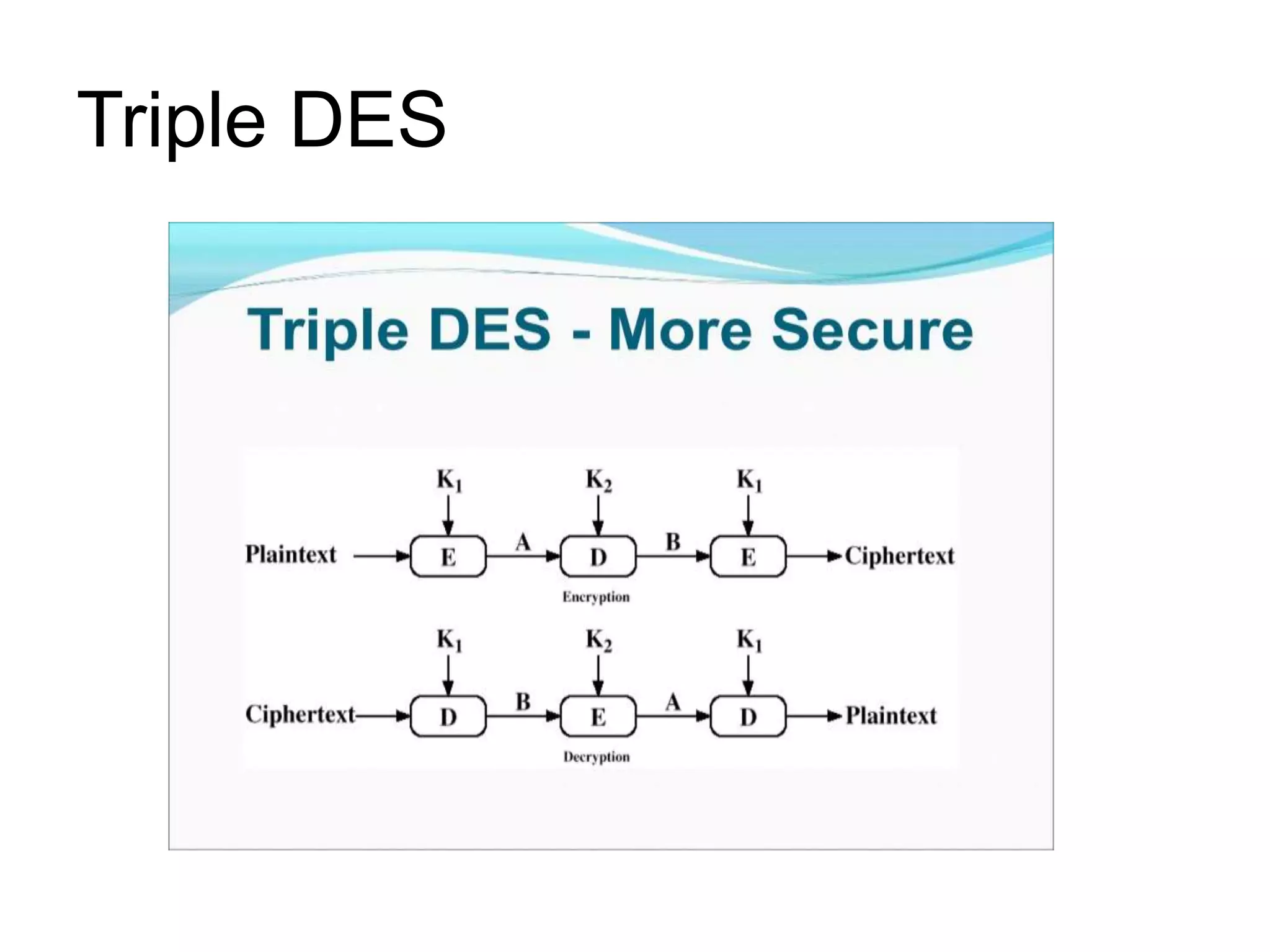 Triple DES

Triple DES - More Secure

$K_1$ $K_2$ $K_1$

Plaintext E A D B E Ciphertext

Encryption

$K_1$ $K_2$ $K_1$

Ciphertext D B E A D Plaintext

Decryption